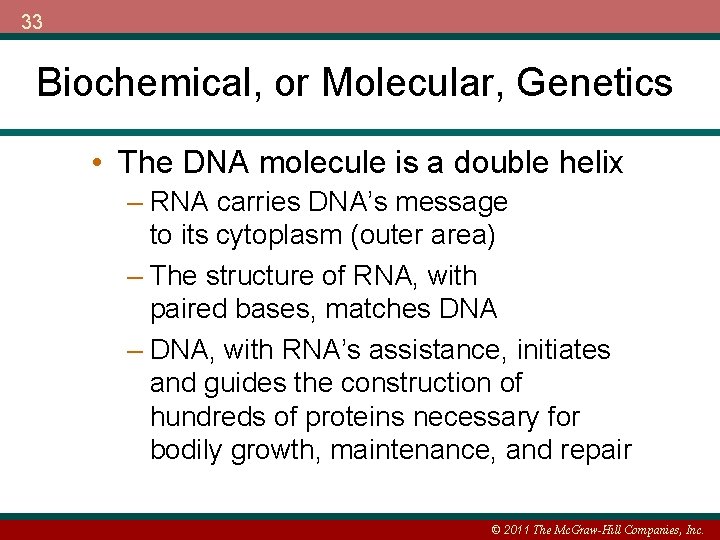 33

Biochemical, or Molecular, Genetics

• The DNA molecule is a double helix

– RNA carries DNA's message to its cytoplasm (outer area)

– The structure of RNA, with paired bases, matches DNA

– DNA, with RNA's assistance, initiates and guides the construction of hundreds of proteins necessary for bodily growth, maintenance, and repair

© 2011 The McGraw-Hill Companies, Inc.